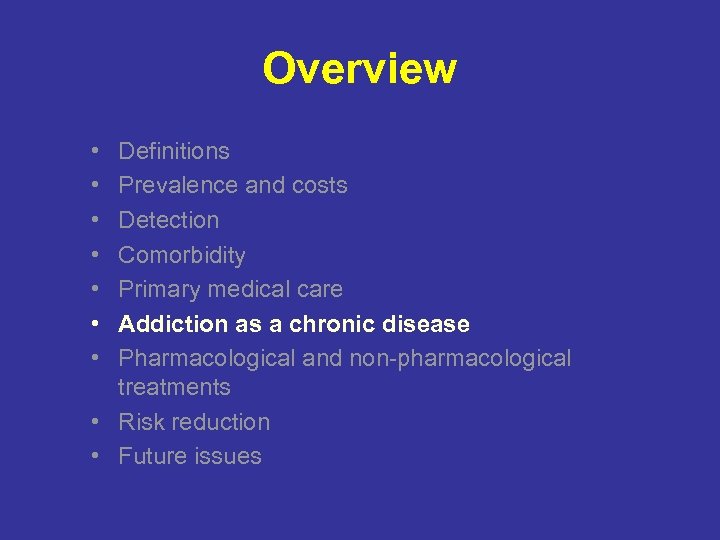 Overview

• Definitions
• Prevalence and costs
• Detection
• Comorbidity
• Primary medical care
• Addiction as a chronic disease
• Pharmacological and non-pharmacological treatments
• Risk reduction
• Future issues